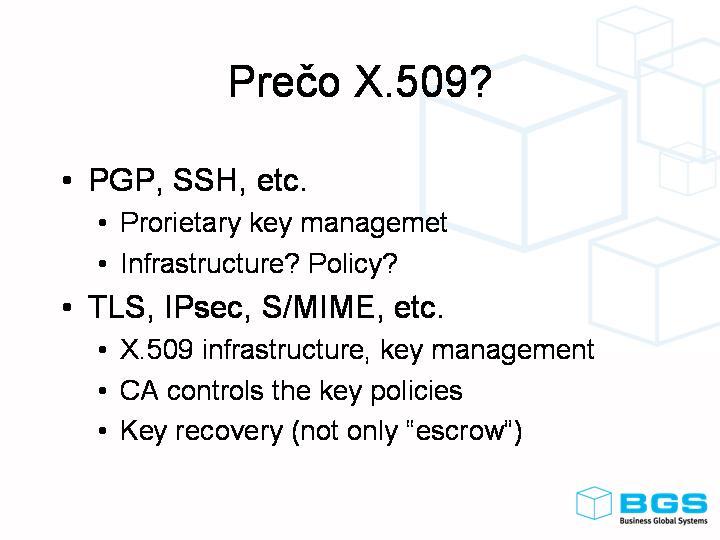 Prečo X.509?

• PGP, SSH, etc.
  • Prorietary key managemet
  • Infrastructure? Policy?
• TLS, IPsec, S/MIME, etc.
  • X.509 infrastructure, key management
  • CA controls the key policies
  • Key recovery (not only "escrow")

BGS
Business Global Systems